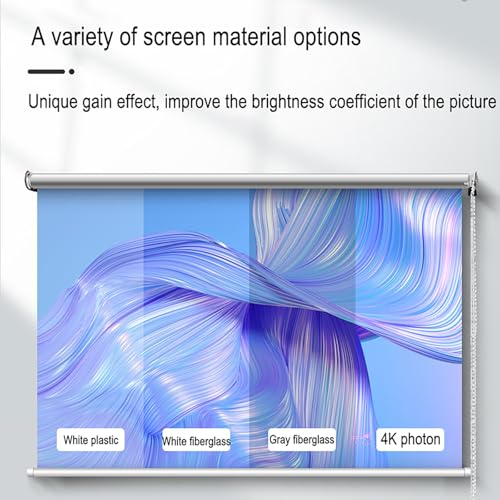 A variety of screen material options

Unique gain effect, improve the brightness coefficient of the picture

White plastic

White fiberglass

Gray fiberglass

4K photon